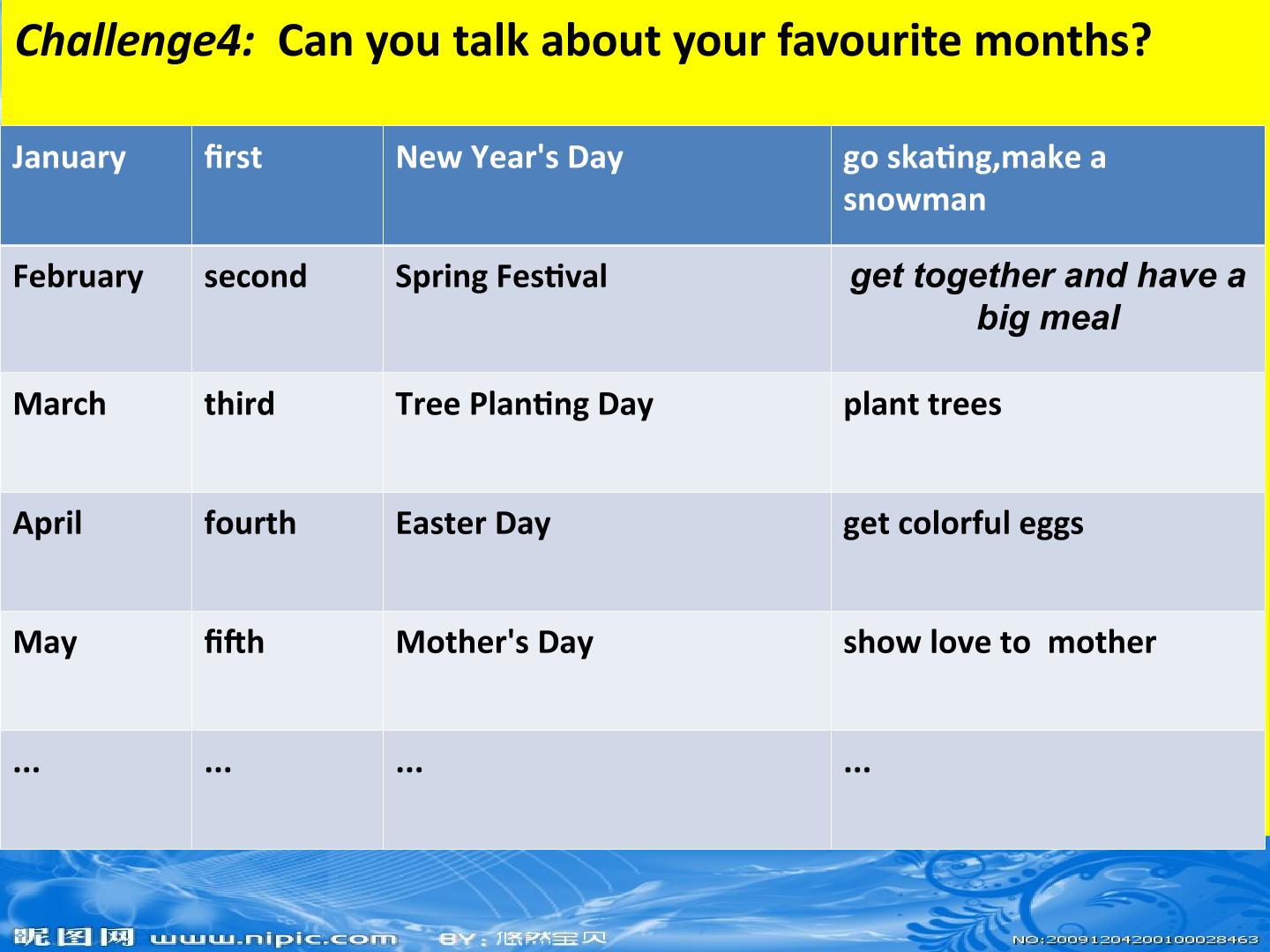 Challenge4: Can you talk about your favourite months?

| January | first | New Year's Day | go skating,make a snowman |
|---|---|---|---|
| February | second | Spring Festival | get together and have a big meal |
| March | third | Tree Planting Day | plant trees |
| April | fourth | Easter Day | get colorful eggs |
| May | fifth | Mother's Day | show love to mother |
| ... | ... | ... | ... |

昵图网 www.nipic.com BY: 悠然宝贝 NO:20091204200100028463